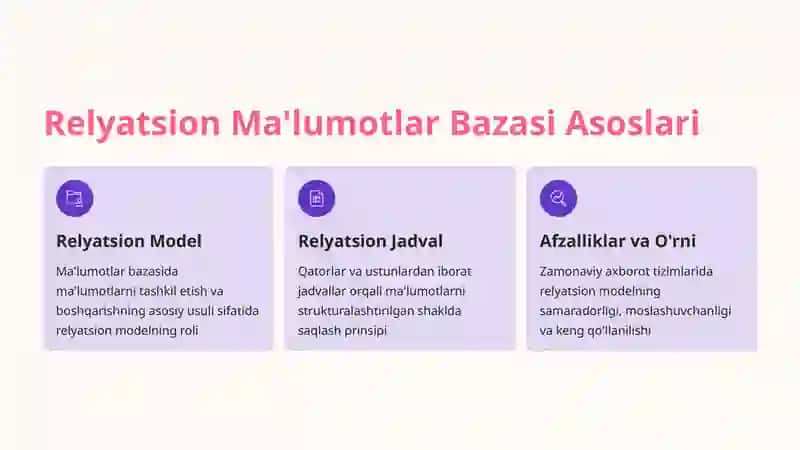 Relyatsion Ma'lumotlar Bazasi Asoslari

Relyatsion Model

Ma'lumotlar bazasida ma'lumotlarni tashkil etish va boshqarishning asosiy usuli sifatida relyatsion modelning roli

Relyatsion Jadval

Qatorlar va ustunlardan iborat jadvallar orqali ma'lumotlarni strukturalashtirilgan shaklda saqlash prinsipi

Afzalliklar va O'rni

Zamonaviy axborot tizimlarida relyatsion modelning samaradorligi, moslashuvchanligi va keng qo'llanilishi